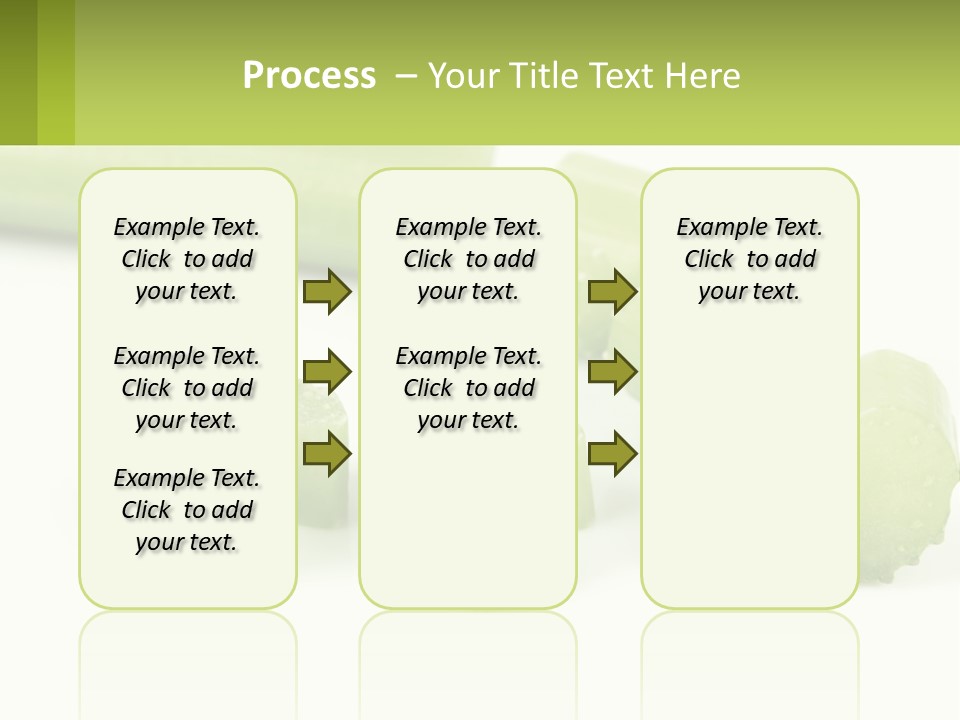 Process – Your Title Text Here

Example Text. Click to add your text.

Example Text. Click to add your text.

Example Text. Click to add your text.

Example Text. Click to add your text.

Example Text. Click to add your text.

Example Text. Click to add your text.